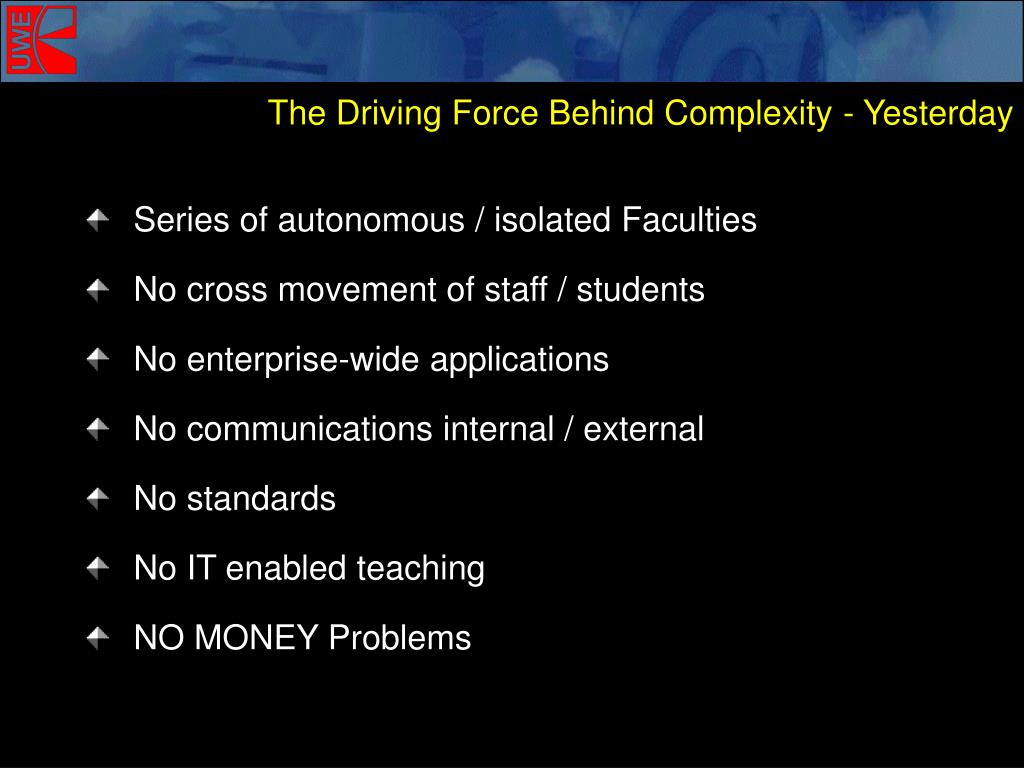 UWE

The Driving Force Behind Complexity - Yesterday

Series of autonomous / isolated Faculties

No cross movement of staff / students

No enterprise-wide applications

No communications internal / external

No standards

No IT enabled teaching

NO MONEY Problems